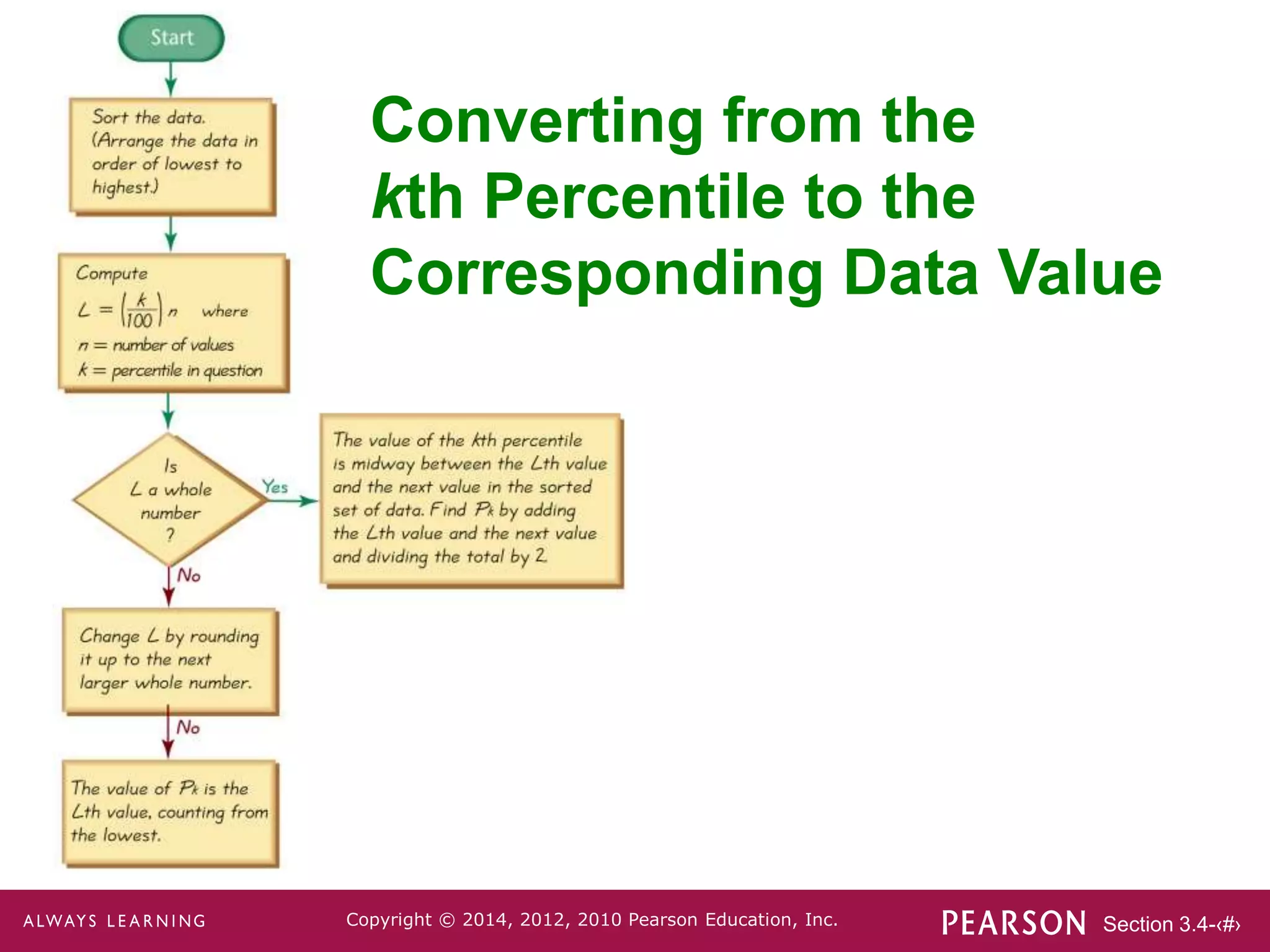 Converting from the kth Percentile to the Corresponding Data Value

Start

Sort the data. (Arrange the data in order of lowest to highest.)

Compute
$L = \left(\frac{k}{100}\right)n$ where
$n$ = number of values
$k$ = percentile in question

Is $L$ a whole number ?

Yes

The value of the $k$th percentile is midway between the $L$th value and the next value in the sorted set of data. Find $P_k$ by adding the $L$th value and the next value and dividing the total by 2.

No

Change $L$ by rounding it up to the next larger whole number.

No

The value of $P_k$ is the $L$th value, counting from the lowest.

ALWAYS LEARNING Copyright © 2014, 2012, 2010 Pearson Education, Inc. PEARSON Section 3.4-‹#›